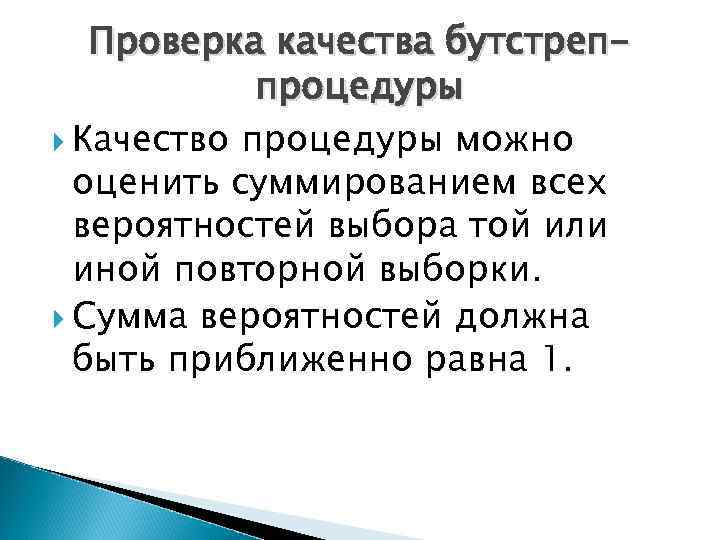 Проверка качества бутстреп-процедуры

Качество процедуры можно оценить суммированием всех вероятностей выбора той или иной повторной выборки.

Сумма вероятностей должна быть приближенно равна 1.